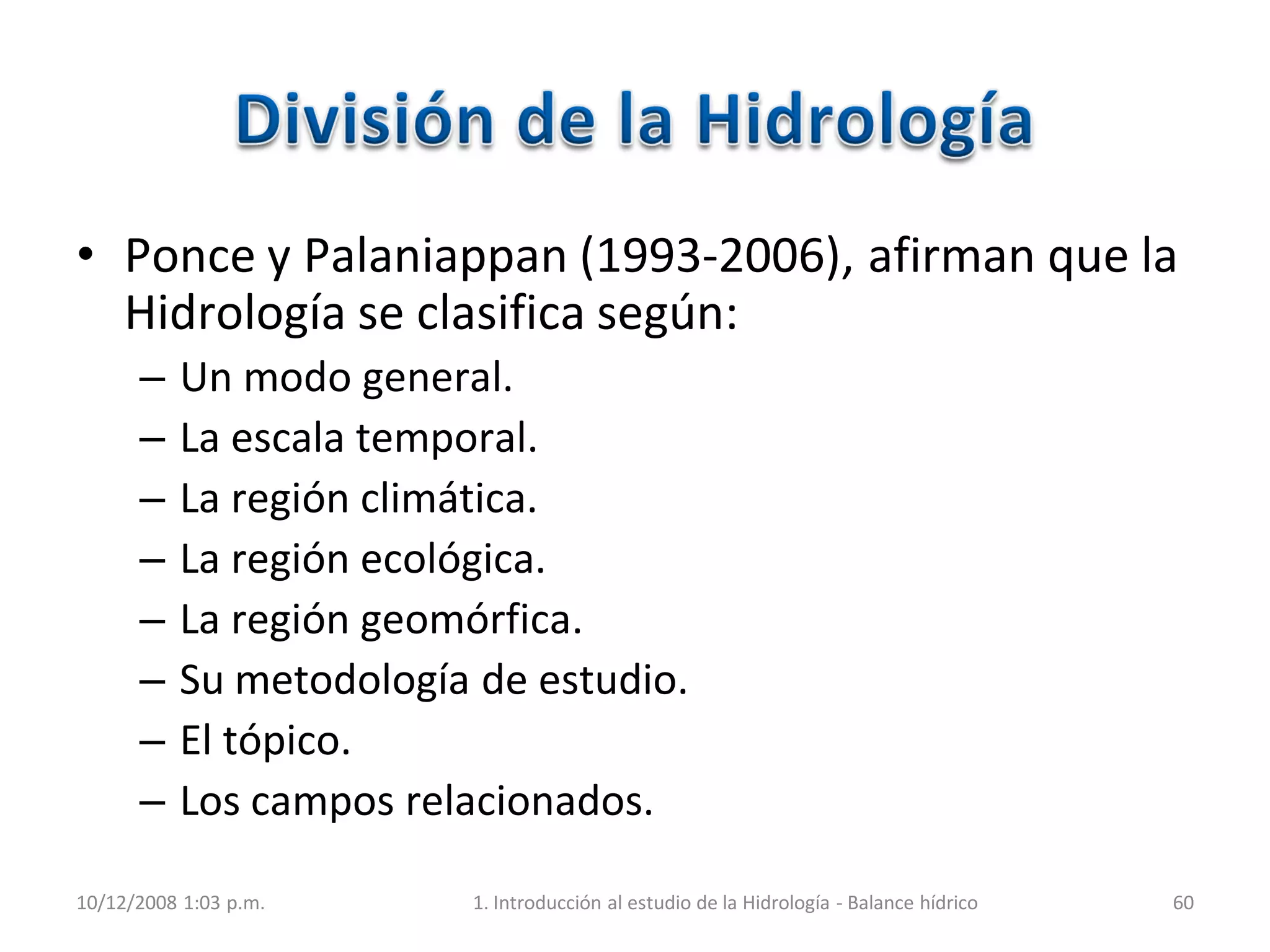 División de la Hidrología

• Ponce y Palaniappan (1993-2006), afirman que la Hidrología se clasifica según:
– Un modo general.
– La escala temporal.
– La región climática.
– La región ecológica.
– La región geomórfica.
– Su metodología de estudio.
– El tópico.
– Los campos relacionados.

10/12/2008 1:03 p.m.
1. Introducción al estudio de la Hidrología - Balance hídrico
60